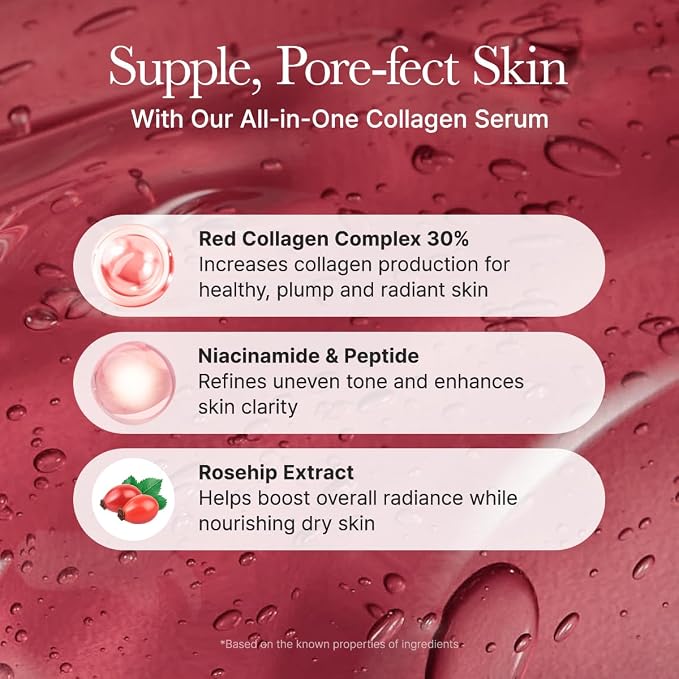 Supple, Pore-fect Skin
With Our All-in-One Collagen Serum

Red Collagen Complex 30%
Increases collagen production for healthy, plump and radiant skin

Niacinamide & Peptide
Refines uneven tone and enhances skin clarity

Rosehip Extract
Helps boost overall radiance while nourishing dry skin

*Based on the known properties of ingredients